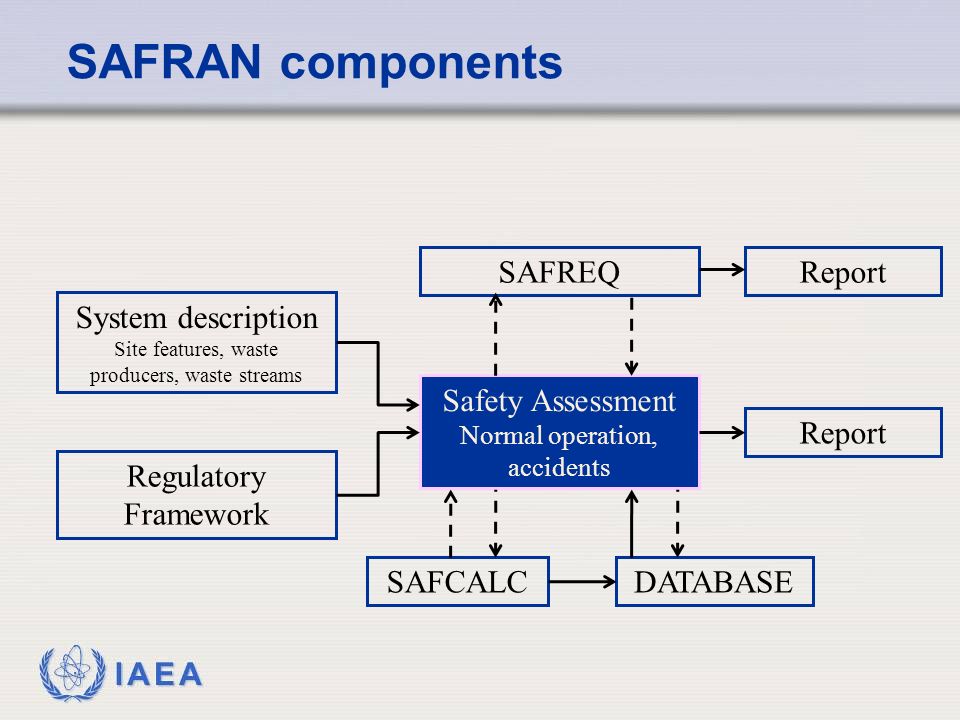 SAFRAN components

SAFREQ

Report

System description
Site features, waste producers, waste streams

Safety Assessment
Normal operation, accidents

Report

Regulatory Framework

SAFCALC

DATABASE

IAEA